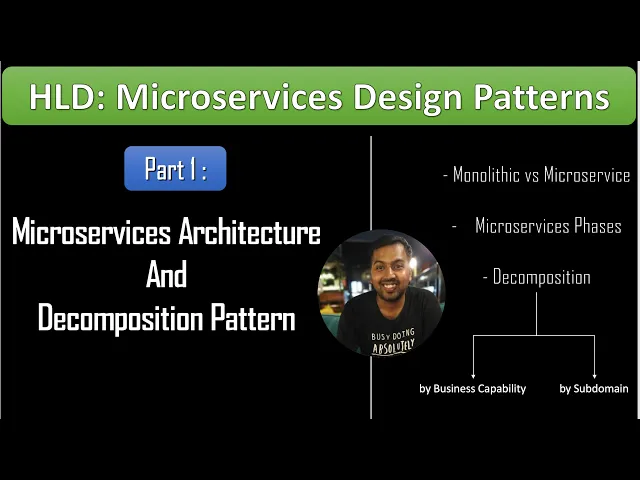 HLD: Microservices Design Patterns

Part 1 :

Microservices Architecture
And
Decomposition Pattern

BUSY DOING
ABSOLUTELY

- Monolithic vs Microservice

- Microservices Phases

- Decomposition

by Business Capability

by Subdomain